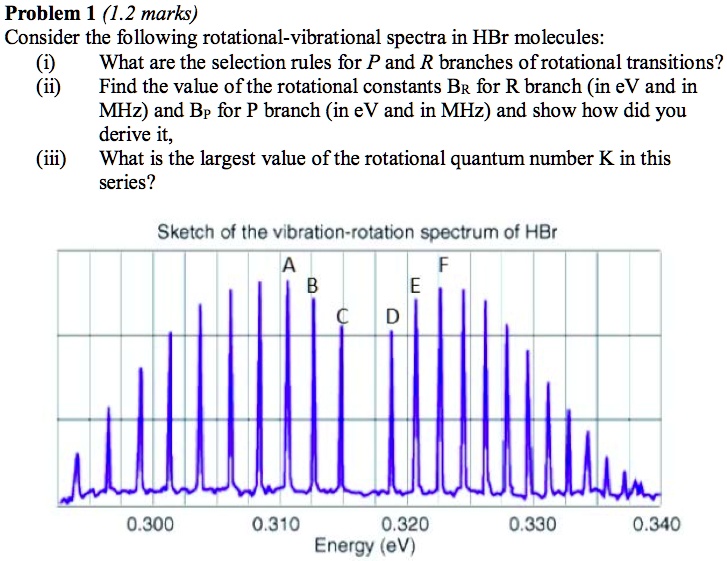 Problem 1 (1.2 marks)
Consider the following rotational-vibrational spectra in HBr molecules:
(i) What are the selection rules for P and R branches of rotational transitions?
(ii) Find the value of the rotational constants $B_R$ for R branch (in eV and in MHz) and $B_P$ for P branch (in eV and in MHz) and show how did you derive it,
(iii) What is the largest value of the rotational quantum number K in this series?

Sketch of the vibration-rotation spectrum of HBr

A
B
C
D
E
F

0.300
0.310
0.320
0.330
0.340
Energy (eV)